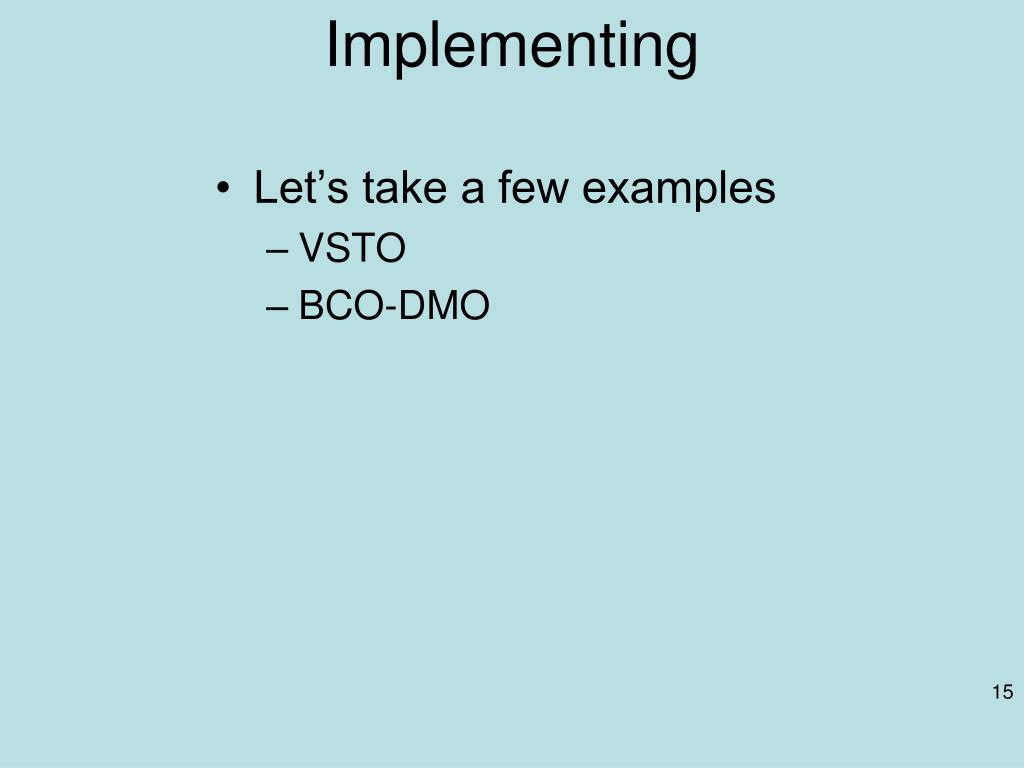 Implementing

• Let’s take a few examples
– VSTO
– BCO-DMO

15